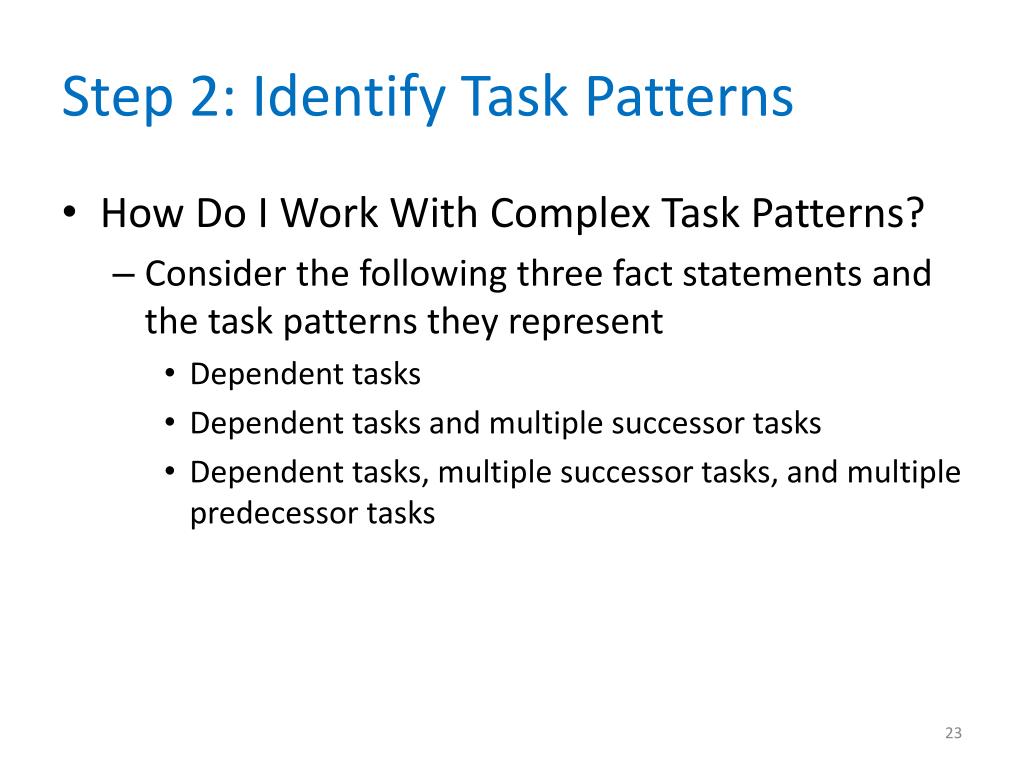 Step 2: Identify Task Patterns

• How Do I Work With Complex Task Patterns?

– Consider the following three fact statements and the task patterns they represent

• Dependent tasks

• Dependent tasks and multiple successor tasks

• Dependent tasks, multiple successor tasks, and multiple predecessor tasks

23